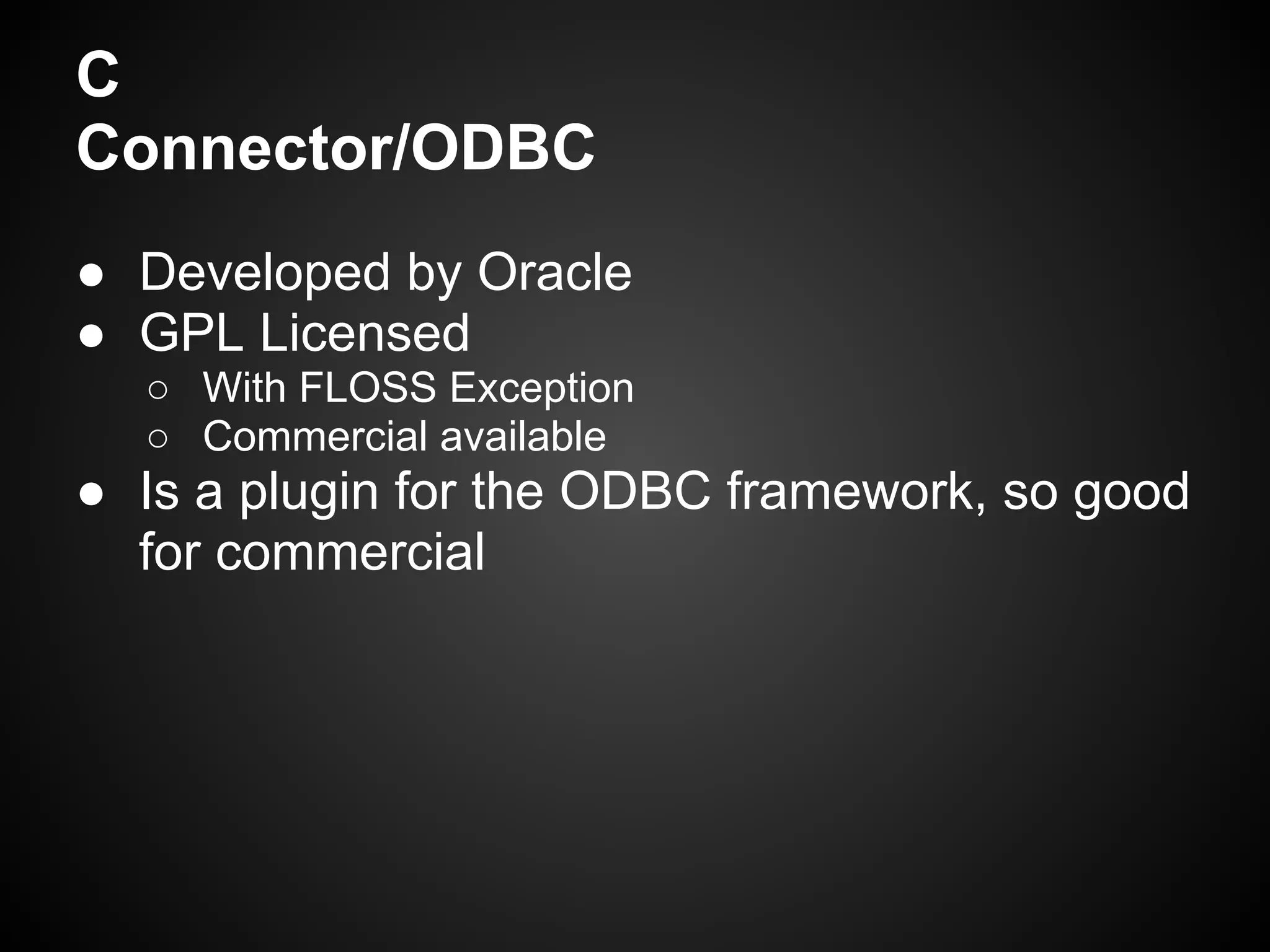 C
Connector/ODBC

● Developed by Oracle
● GPL Licensed
○ With FLOSS Exception
○ Commercial available
● Is a plugin for the ODBC framework, so good for commercial